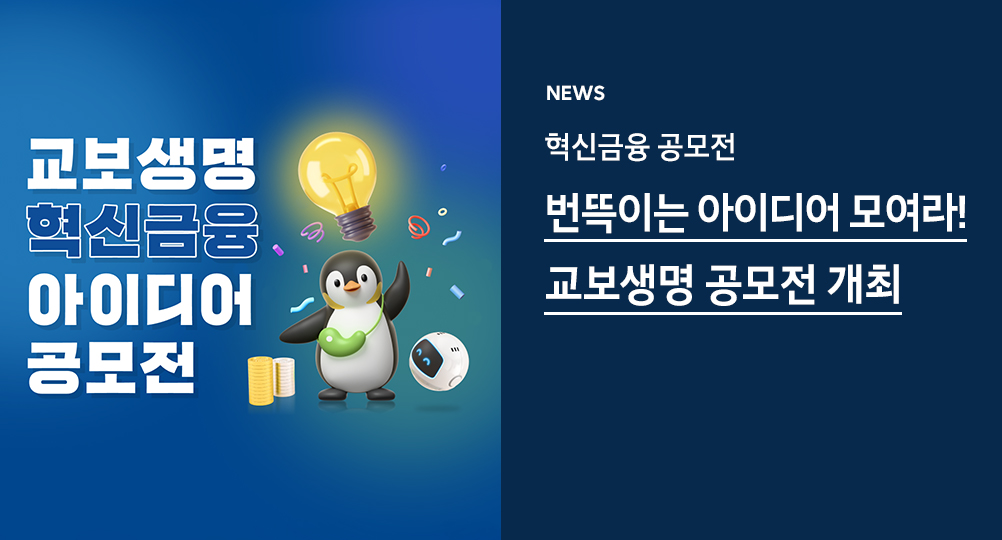 교보생명
혁신금융
아이디어
공모전

NEWS

혁신금융 공모전

번뜩이는 아이디어 모여라!

교보생명 공모전 개최